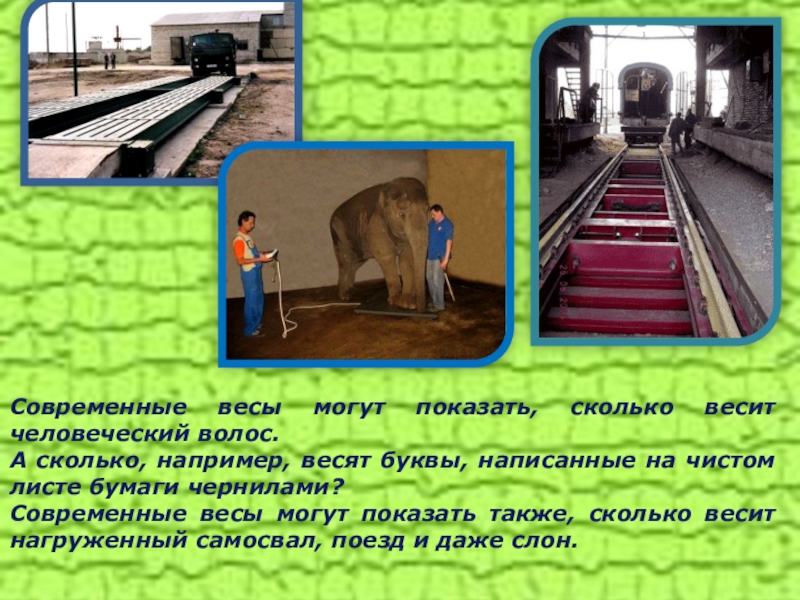 Современные весы могут показать, сколько весит человеческий волос.
А сколько, например, весят буквы, написанные на чистом листе бумаги чернилами?
Современные весы могут показать также, сколько весит нагруженный самосвал, поезд и даже слон.